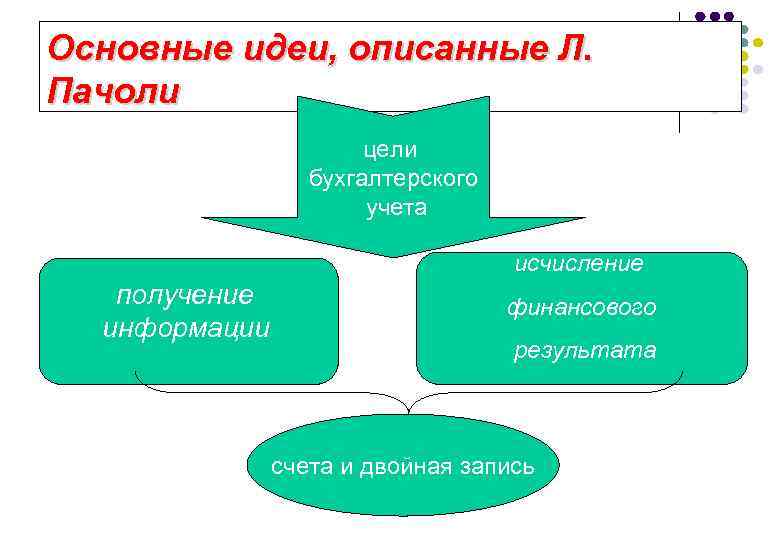 Основные идеи, описанные Л. Пачоли

цели бухгалтерского учета

получение информации

исчисление финансового результата

счета и двойная запись